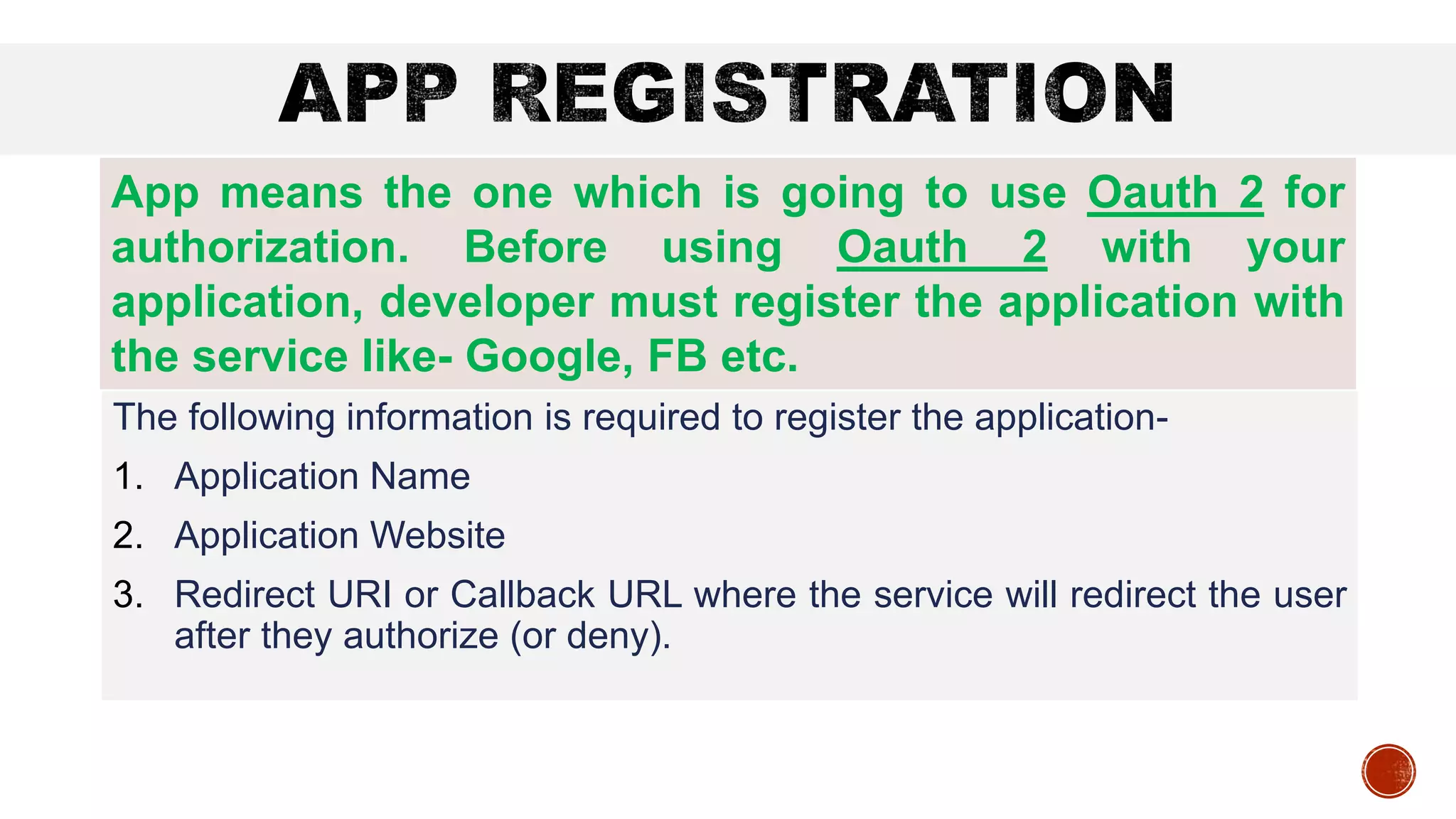 APP REGISTRATION

App means the one which is going to use Oauth 2 for authorization. Before using Oauth 2 with your application, developer must register the application with the service like- Google, FB etc.

The following information is required to register the application-

1. Application Name
2. Application Website
3. Redirect URI or Callback URL where the service will redirect the user after they authorize (or deny).